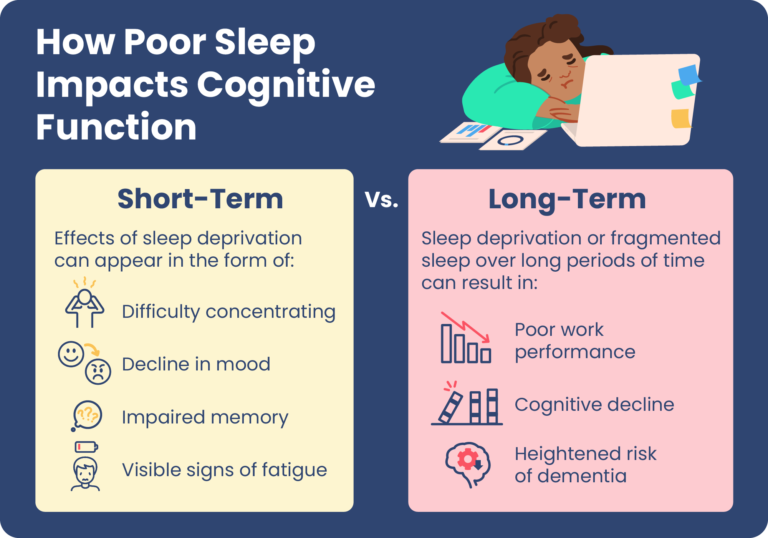 How Poor Sleep Impacts Cognitive Function

Short-Term

Effects of sleep deprivation can appear in the form of:

Difficulty concentrating

Decline in mood

Impaired memory

Visible signs of fatigue

Vs.

Long-Term

Sleep deprivation or fragmented sleep over long periods of time can result in:

Poor work performance

Cognitive decline

Heightened risk of dementia